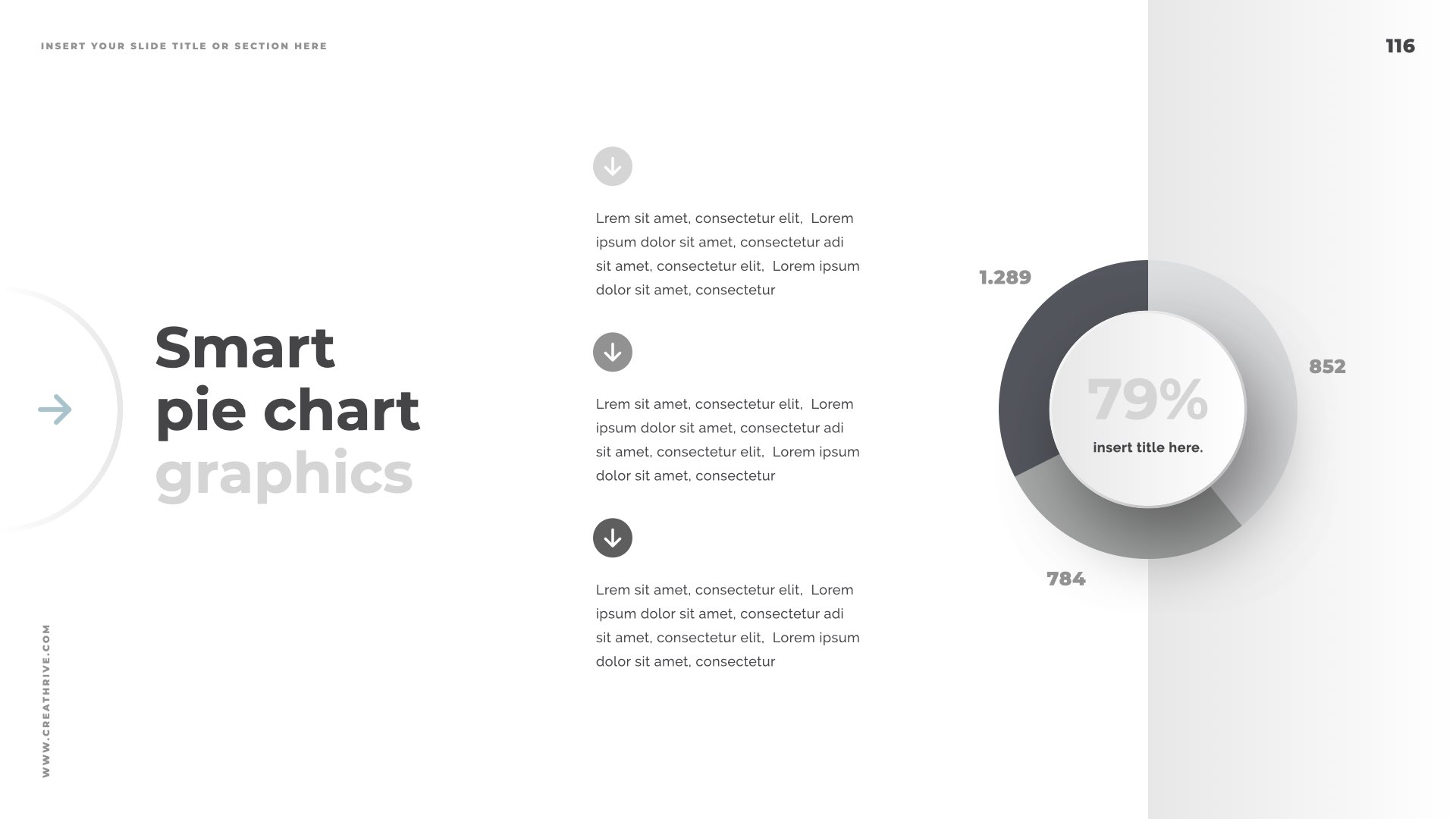 INSERT YOUR SLIDE TITLE OR SECTION HERE

116

Smart
pie chart
graphics

Lrem sit amet, consectetur elit, Lorem ipsum dolor sit amet, consectetur adi sit amet, consectetur elit, Lorem ipsum dolor sit amet, consectetur

Lrem sit amet, consectetur elit, Lorem ipsum dolor sit amet, consectetur adi sit amet, consectetur elit, Lorem ipsum dolor sit amet, consectetur

Lrem sit amet, consectetur elit, Lorem ipsum dolor sit amet, consectetur adi sit amet, consectetur elit, Lorem ipsum dolor sit amet, consectetur

1.289

852

784

79%

insert title here.

WWW.CREATHRIVE.COM